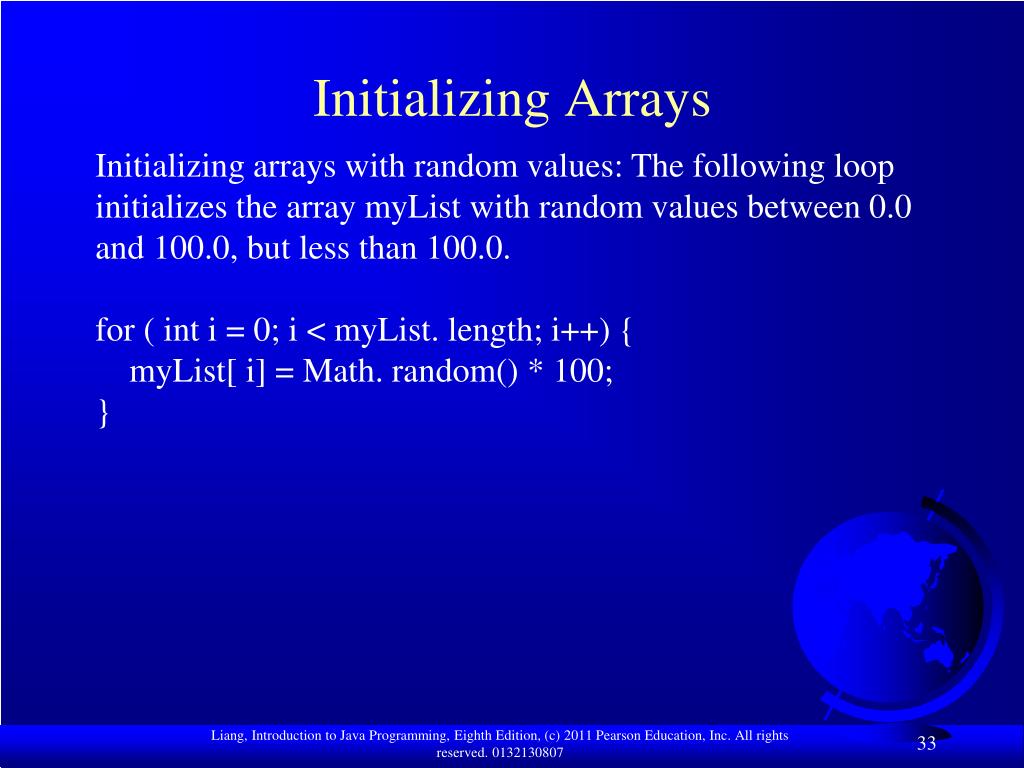 Initializing Arrays

Initializing arrays with random values: The following loop initializes the array myList with random values between 0.0 and 100.0, but less than 100.0.

for ( int i = 0; i < myList. length; i++) {
  myList[ i] = Math. random() * 100;
}

Liang, Introduction to Java Programming, Eighth Edition, (c) 2011 Pearson Education, Inc. All rights reserved. 0132130807

33